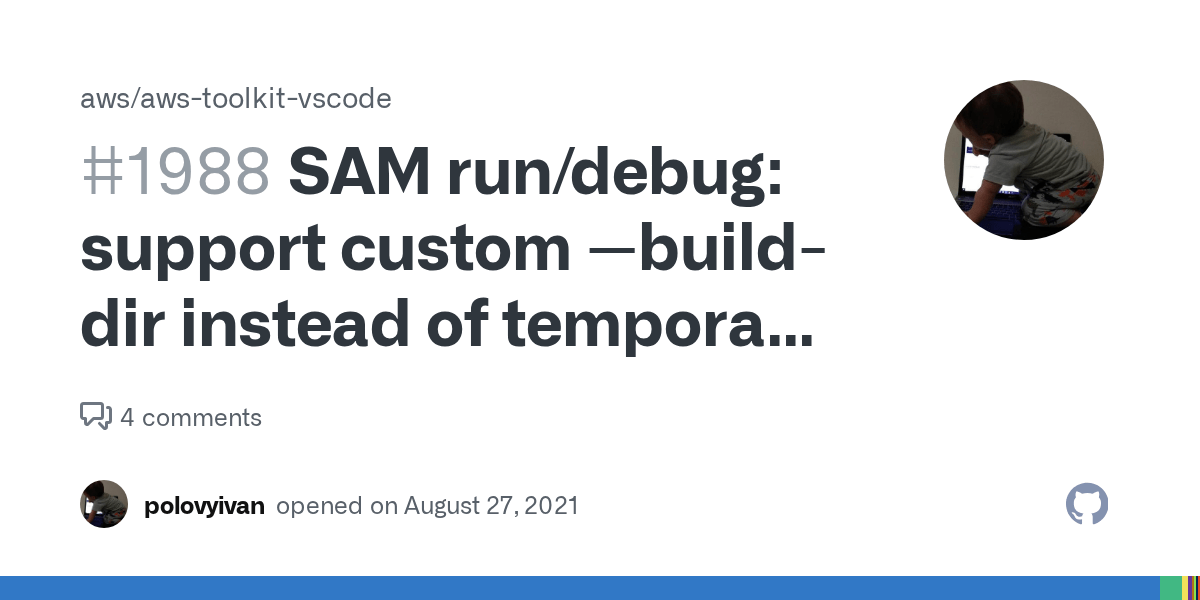 aws/aws-toolkit-vscode

#1988 SAM run/debug: support custom —build-dir instead of tempora...

4 comments

polovyivan opened on August 27, 2021